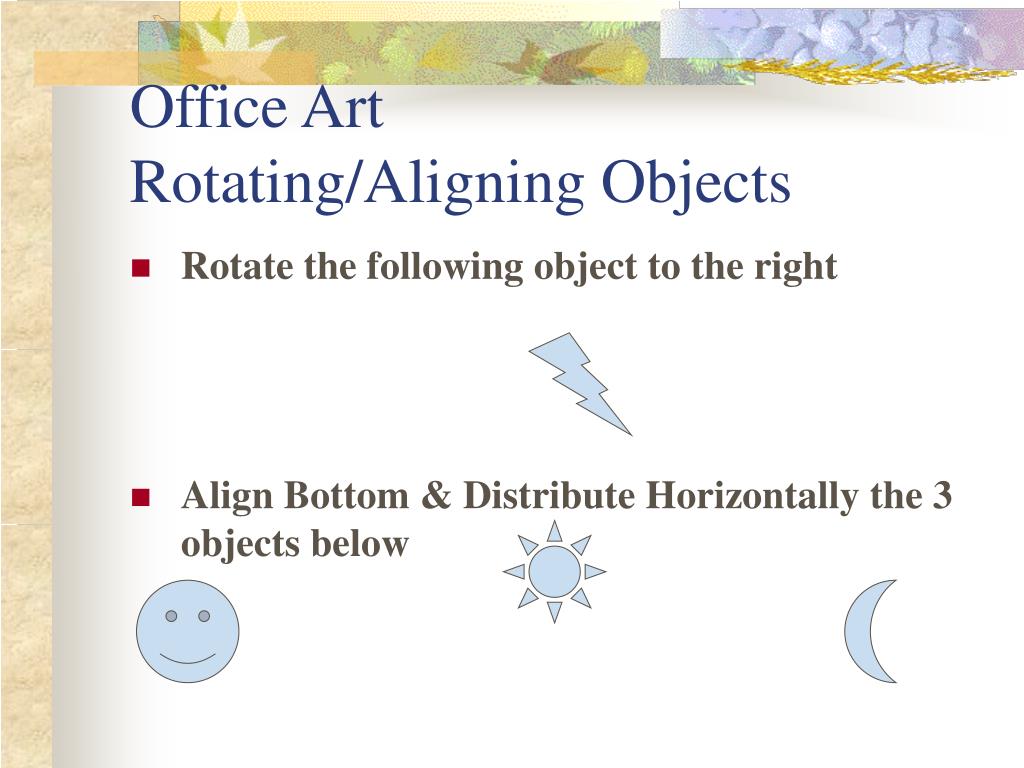 Office Art
Rotating/Aligning Objects

Rotate the following object to the right

Align Bottom & Distribute Horizontally the 3 objects below